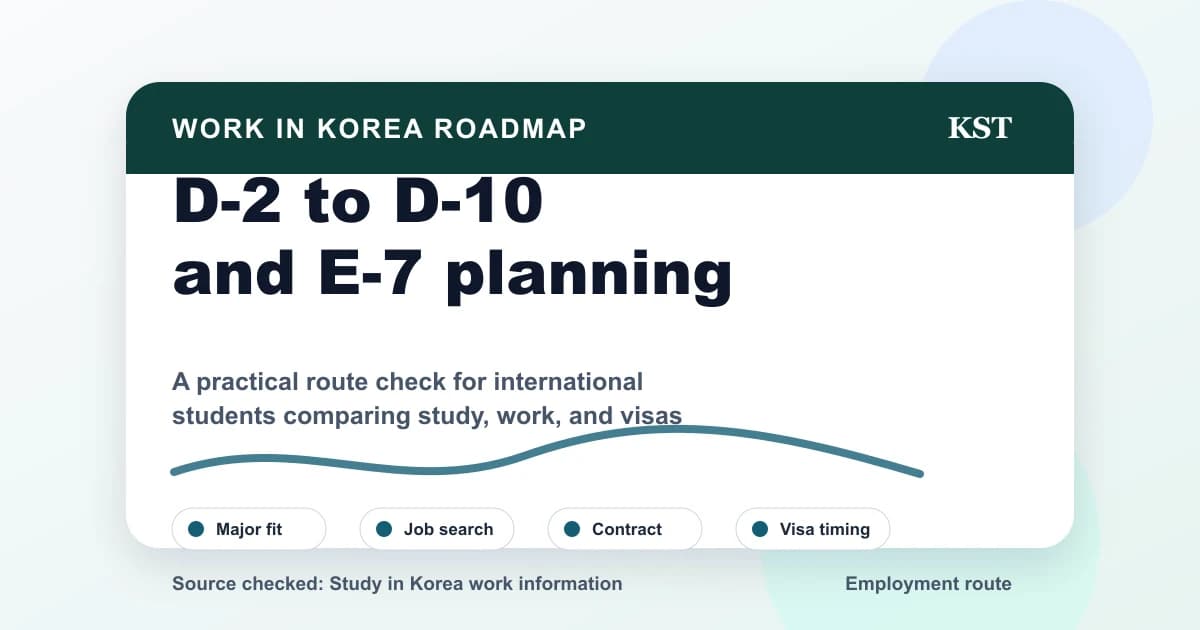 WORK IN KOREA ROADMAP

KST

D-2 to D-10
and E-7 planning

A practical route check for international students comparing study, work, and visas

Major fit

Job search

Contract

Visa timing

Source checked: Study in Korea work information

Employment route